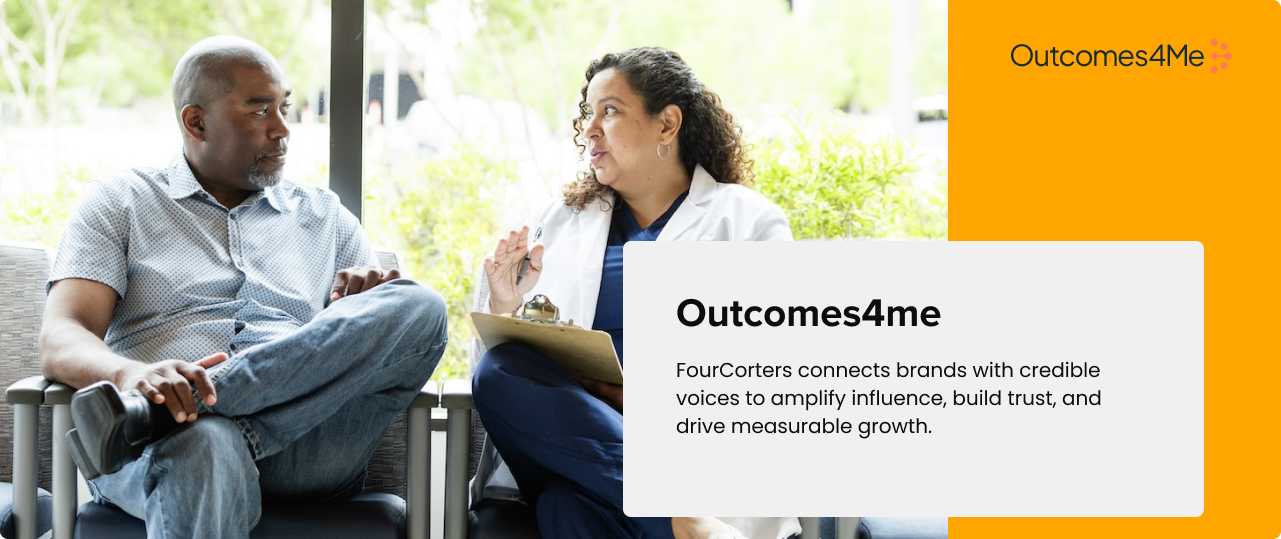 Outcomes4Me

Outcomes4me

FourCorters connects brands with credible voices to amplify influence, build trust, and drive measurable growth.